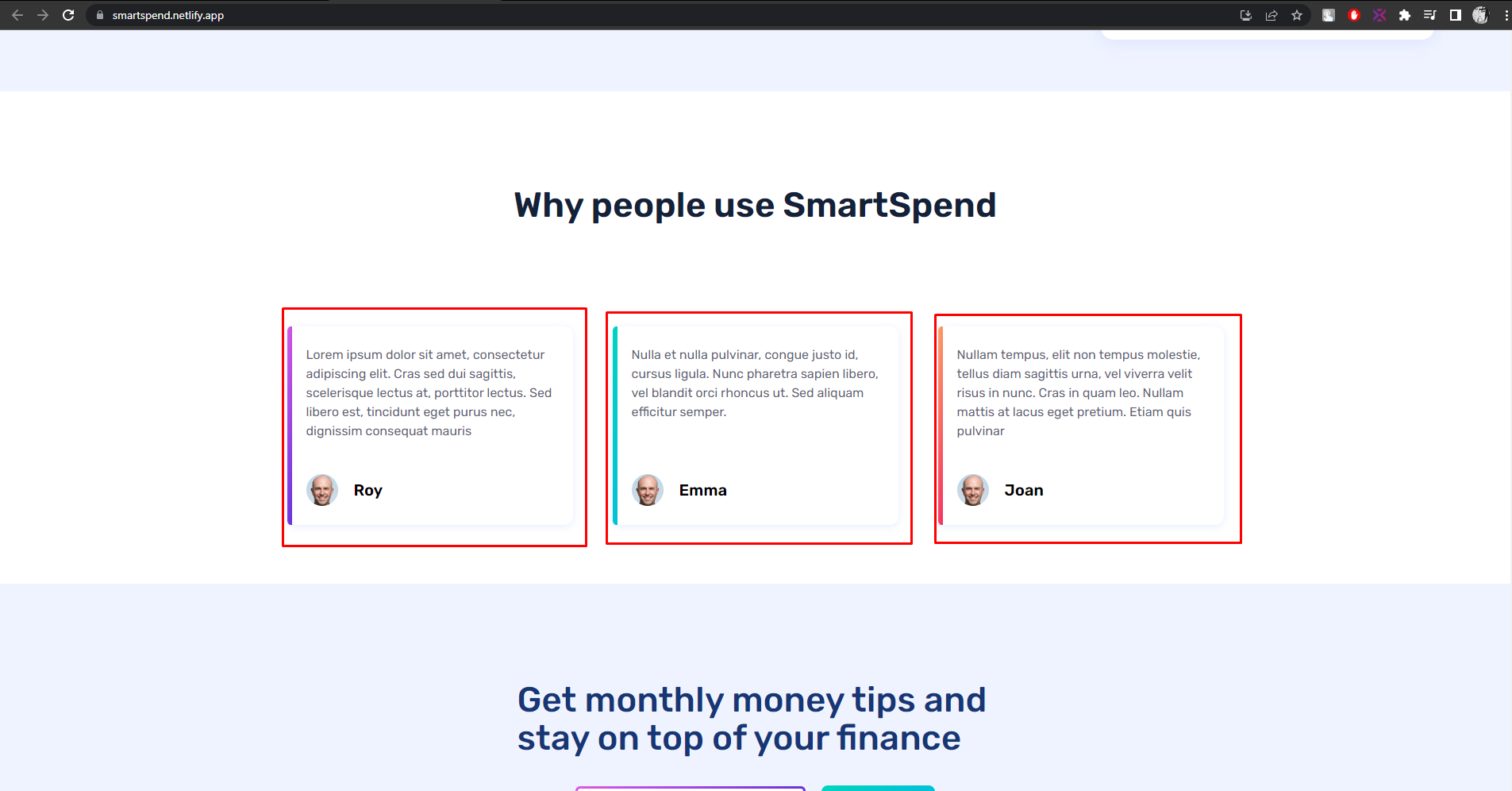 smartspend.netlify.app

Why people use SmartSpend

Lorem ipsum dolor sit amet, consectetur adipiscing elit. Cras sed dui sagittis, scelerisque lectus at, porttitor lectus. Sed libero est, tincidunt eget purus nec, dignissim consequat mauris

Roy

Nulla et nulla pulvinar, congue justo id, cursus ligula. Nunc pharetra sapien libero, vel blandit orci rhoncus ut. Sed aliquam efficitur semper.

Emma

Nullam tempus, elit non tempus molestie, tellus diam sagittis urna, vel viverra velit risus in nunc. Cras in quam leo. Nullam mattis at lacus eget pretium. Etiam quis pulvinar

Joan

Get monthly money tips and stay on top of your finance